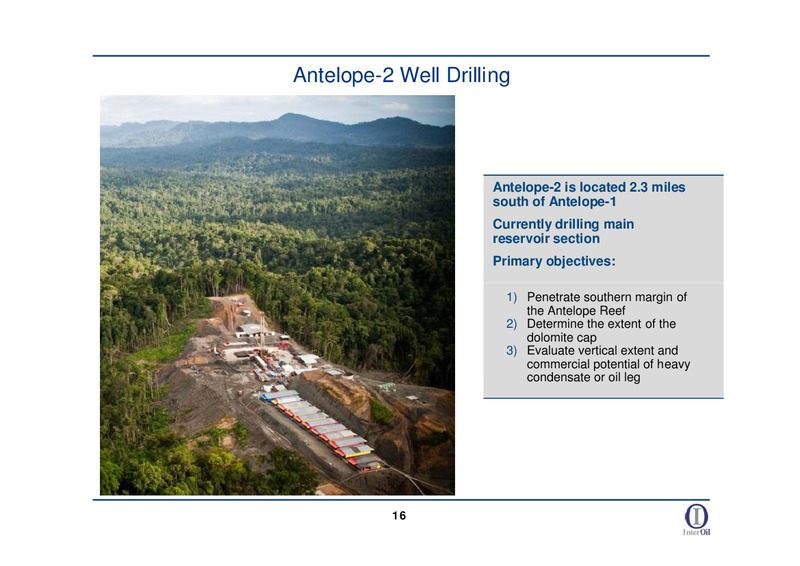 Antelope-2 Well Drilling

Antelope-2 is located 2.3 miles south of Antelope-1

Currently drilling main reservoir section

Primary objectives:

1) Penetrate southern margin of the Antelope Reef
2) Determine the extent of the dolomite cap
3) Evaluate vertical extent and commercial potential of heavy condensate or oil leg

16

InterOil